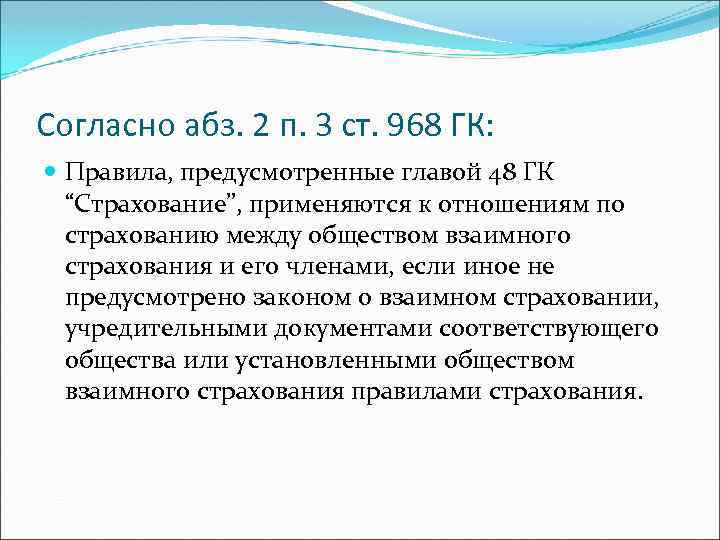 Согласно абз. 2 п. 3 ст. 968 ГК:

Правила, предусмотренные главой 48 ГК “Страхование”, применяются к отношениям по страхованию между обществом взаимного страхования и его членами, если иное не предусмотрено законом о взаимном страховании, учредительными документами соответствующего общества или установленными обществом взаимного страхования правилами страхования.